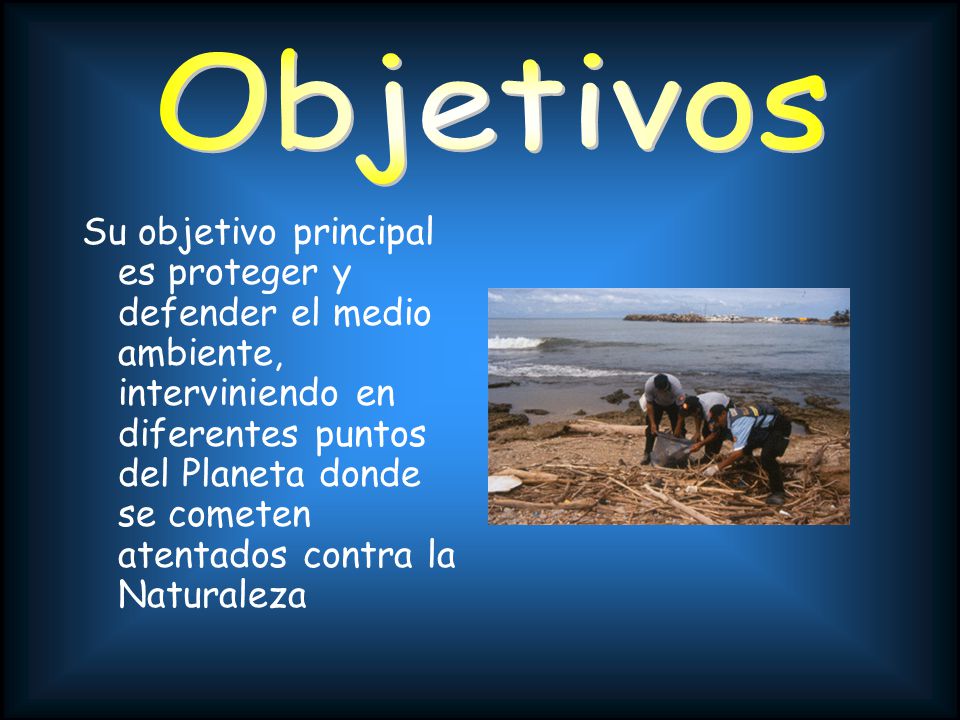 Objetivos

Su objetivo principal es proteger y defender el medio ambiente, interviniendo en diferentes puntos del Planeta donde se cometen atentados contra la Naturaleza